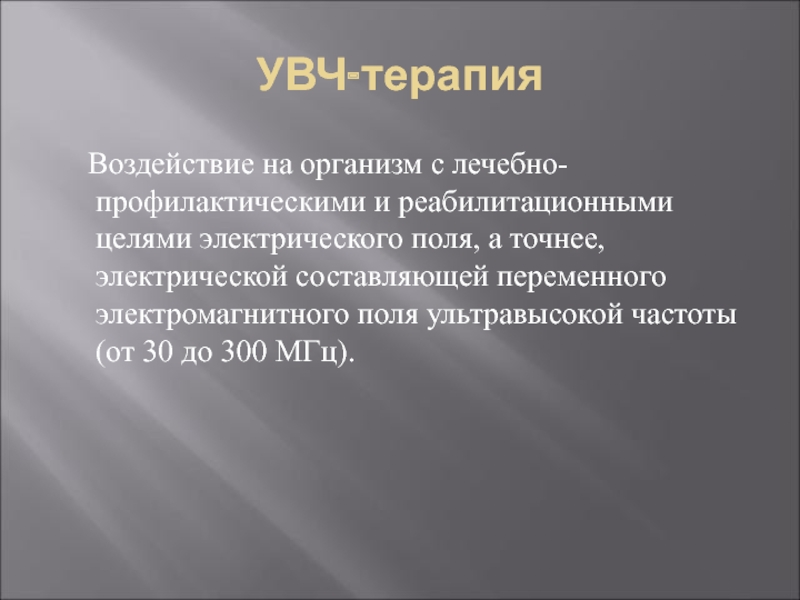 УВЧ-терапия

Воздействие на организм с лечебно-профилактическими и реабилитационными целями электрического поля, а точнее, электрической составляющей переменного электромагнитного поля ультравысокой частоты (от 30 до 300 МГц).